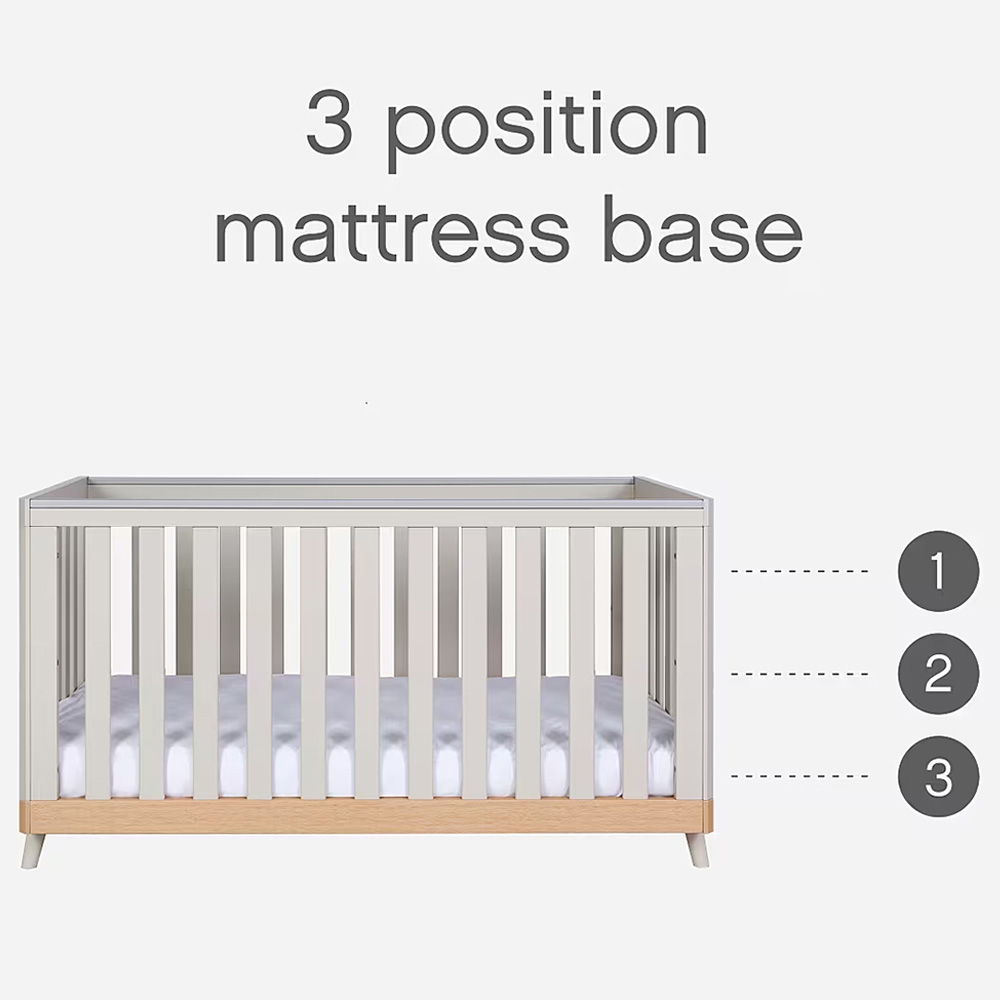 3 position
mattress base

1

2

3